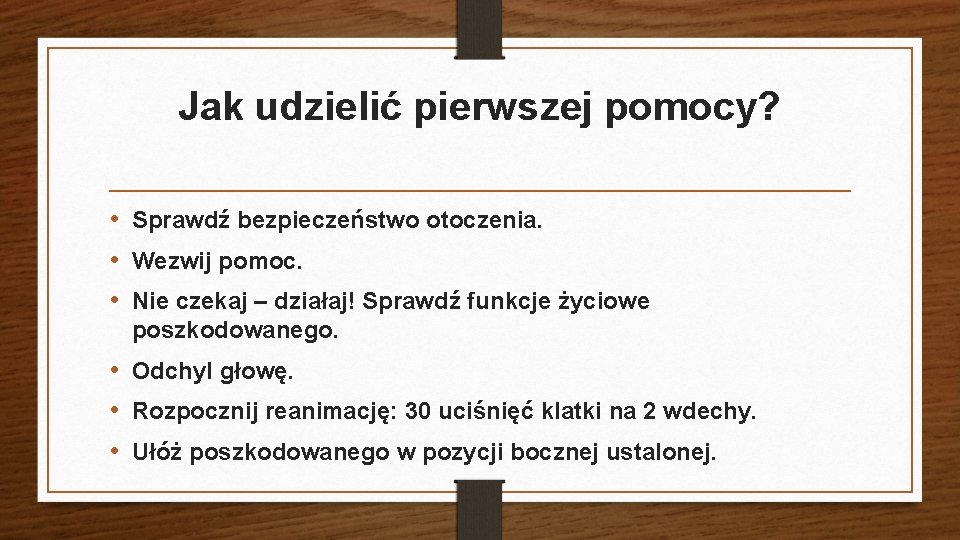 Jak udzielić pierwszej pomocy?

• Sprawdź bezpieczeństwo otoczenia.
• Wezwij pomoc.
• Nie czekaj – działaj! Sprawdź funkcje życiowe poszkodowanego.
• Odchyl głowę.
• Rozpocznij reanimację: 30 uciśnięć klatki na 2 wdechy.
• Ułóż poszkodowanego w pozycji bocznej ustalonej.